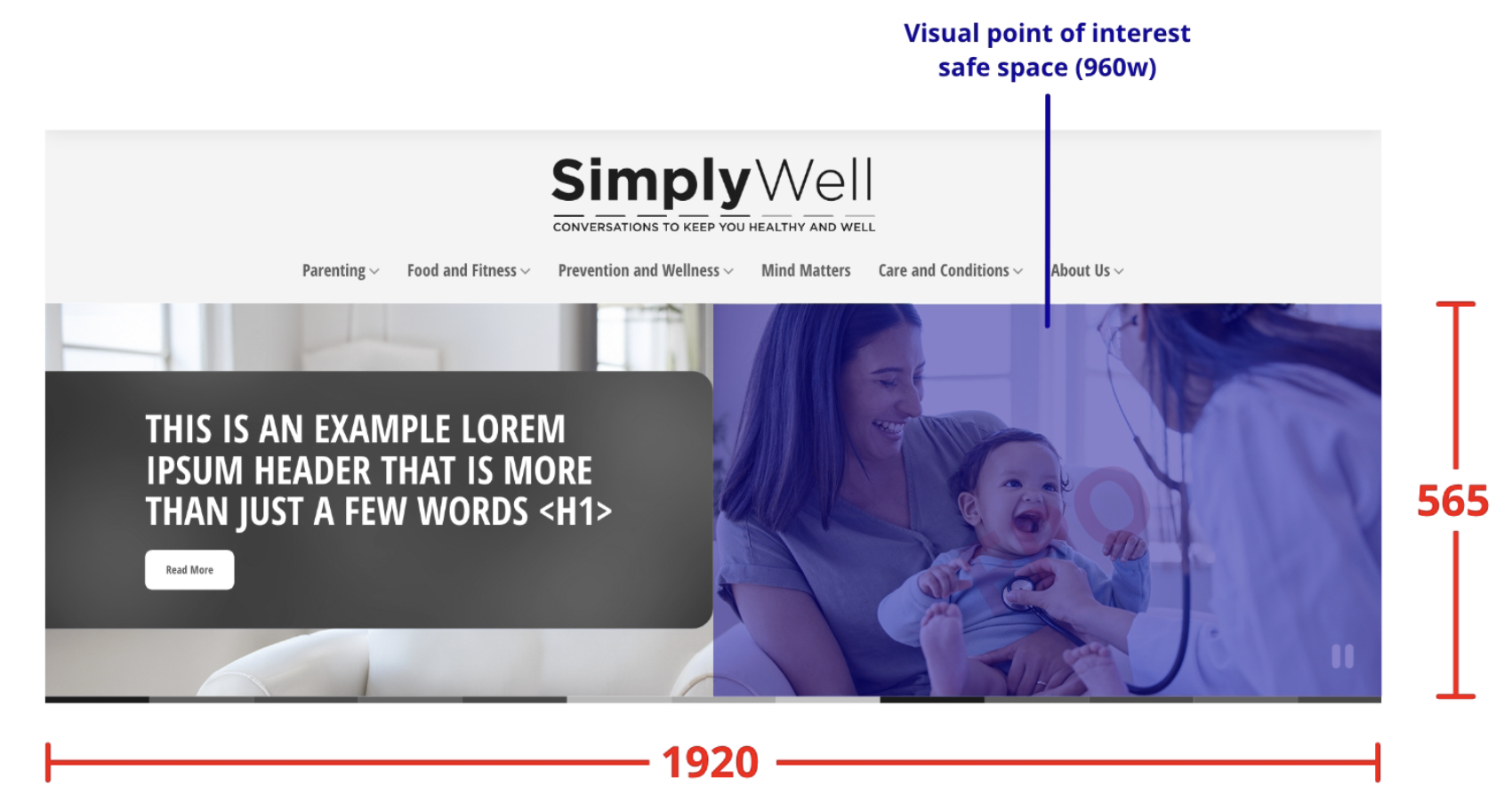 Visual point of interest
safe space (960w)

SimplyWell
CONVERSATIONS TO KEEP YOU HEALTHY AND WELL

Parenting Food and Fitness Prevention and Wellness Mind Matters Care and Conditions About Us

THIS IS AN EXAMPLE LOREM IPSUM HEADER THAT IS MORE THAN JUST A FEW WORDS <H1>

Read More

565

1920